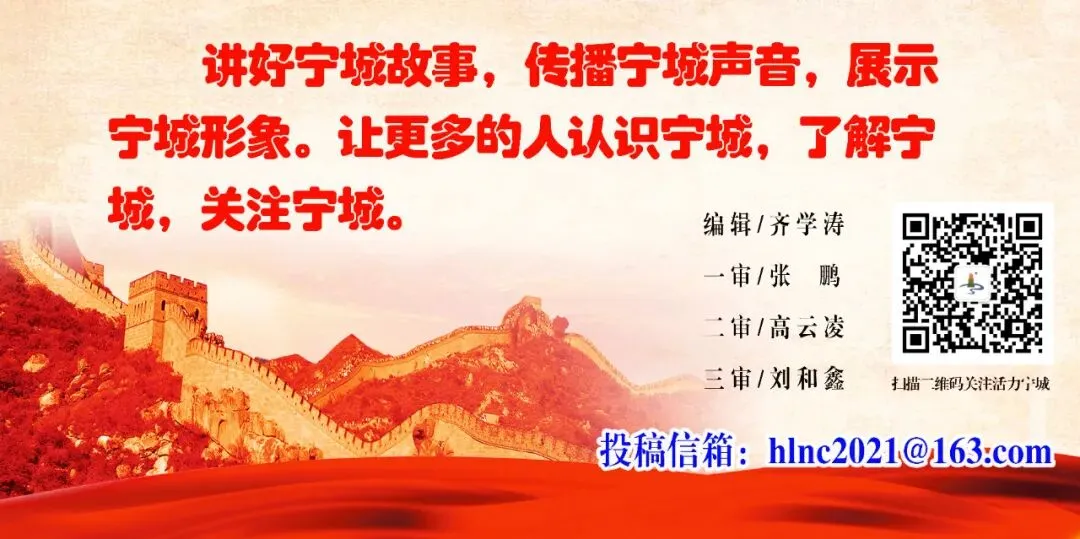 讲好宁城故事，传播宁城声音，展示宁城形象。让更多的人认识宁城，了解宁城，关注宁城。

编辑/齐学涛

一审/张　鹏

二审/高云凌

三审/刘和鑫

扫描二维码关注活力宁城

投稿信箱：hlnc2021@163.com